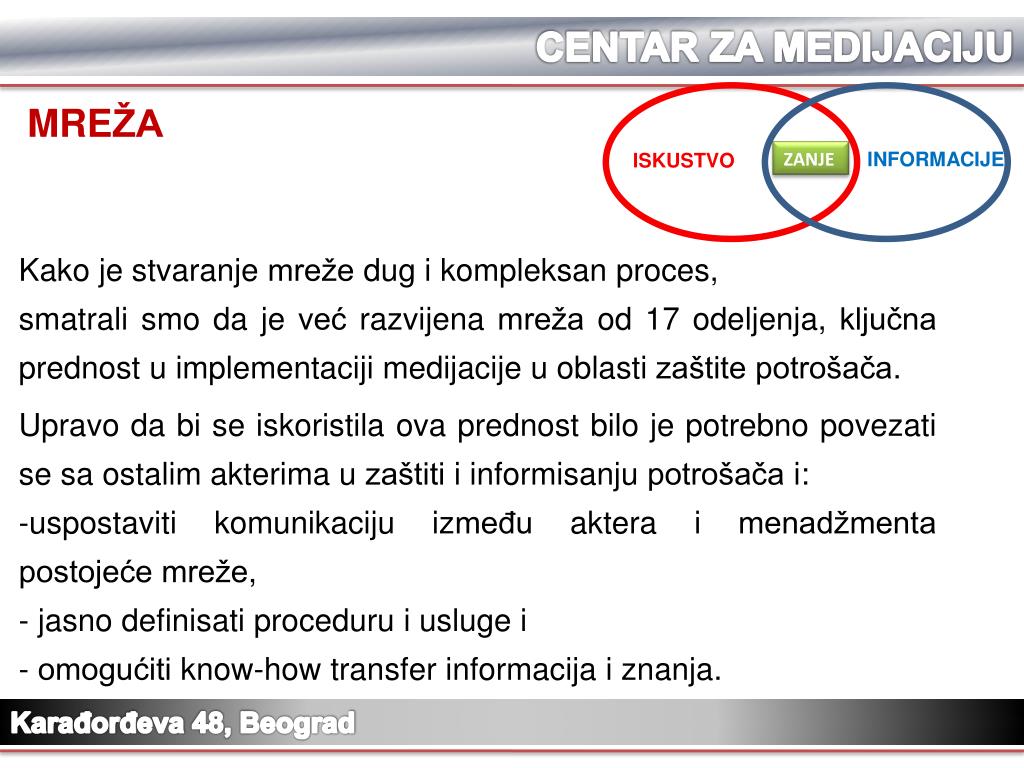 CENTAR ZA MEDIJACIJU

MREŽA

ISKUSTVO
ZANJE
INFORMACIJE

Kako je stvaranje mreže dug i kompleksan proces, smatrali smo da je već razvijena mreža od 17 odeljenja, ključna prednost u implementaciji medijacije u oblasti zaštite potrošača.

Upravo da bi se iskoristila ova prednost bilo je potrebno povezati se sa ostalim akterima u zaštiti i informisanju potrošača i:
-uspostaviti komunikaciju između aktera i menadžmenta postojeće mreže,
- jasno definisati proceduru i usluge i
- omogućiti know-how transfer informacija i znanja.

Karađorđeva 48, Beograd